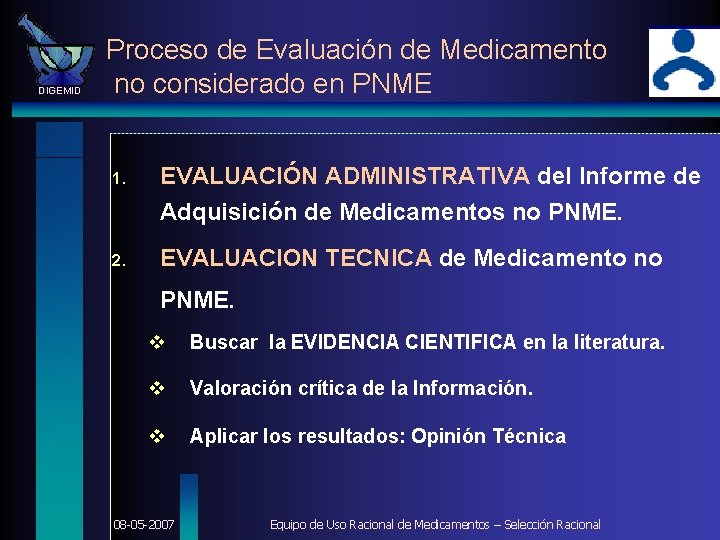 DIGEMID

Proceso de Evaluación de Medicamento no considerado en PNME

1. EVALUACIÓN ADMINISTRATIVA del Informe de Adquisición de Medicamentos no PNME.

2. EVALUACION TECNICA de Medicamento no PNME.

❖ Buscar la EVIDENCIA CIENTIFICA en la literatura.

❖ Valoración crítica de la Información.

❖ Aplicar los resultados: Opinión Técnica

08-05-2007

Equipo de Uso Racional de Medicamentos – Selección Racional